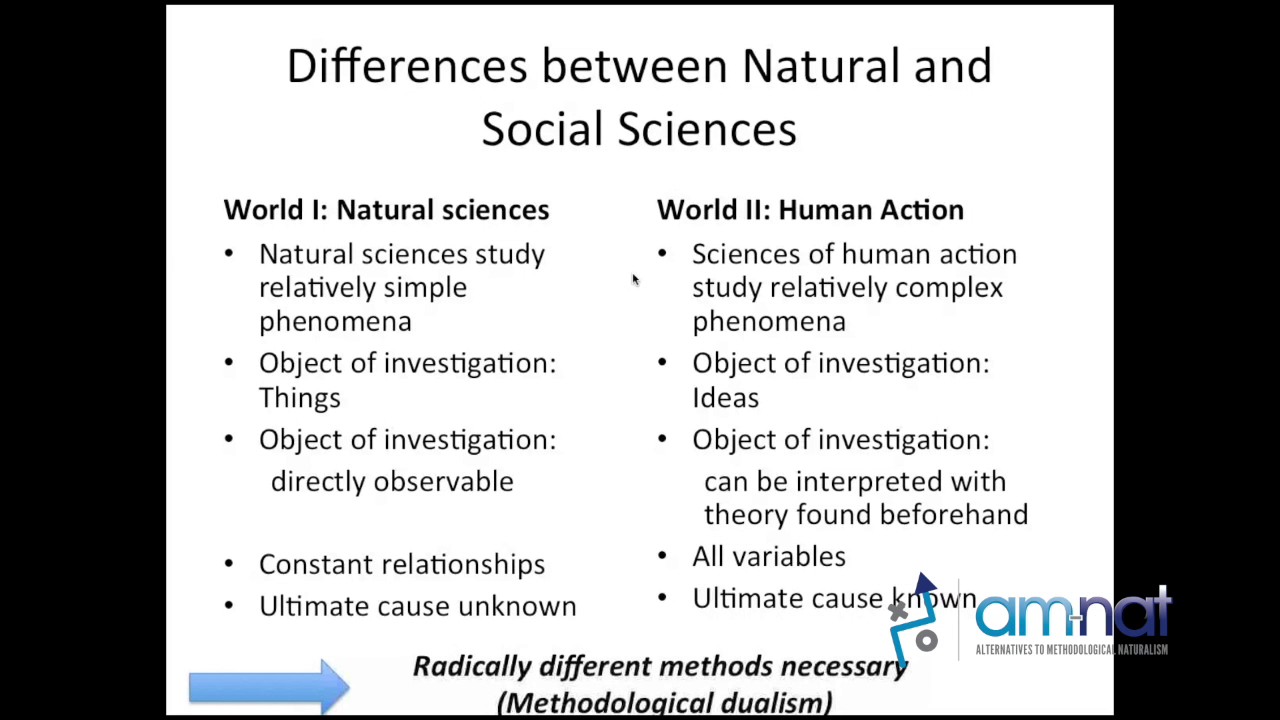 Differences between Natural and Social Sciences

World I: Natural sciences
• Natural sciences study relatively simple phenomena
• Object of investigation: Things
• Object of investigation: directly observable
• Constant relationships
• Ultimate cause unknown

World II: Human Action
• Sciences of human action study relatively complex phenomena
• Object of investigation: Ideas
• Object of investigation: can be interpreted with theory found beforehand
• All variables
• Ultimate cause known

Radically different methods necessary
(Methodological dualism)

am-nat
ALTERNATIVES TO METHODOLOGICAL NATURALISM